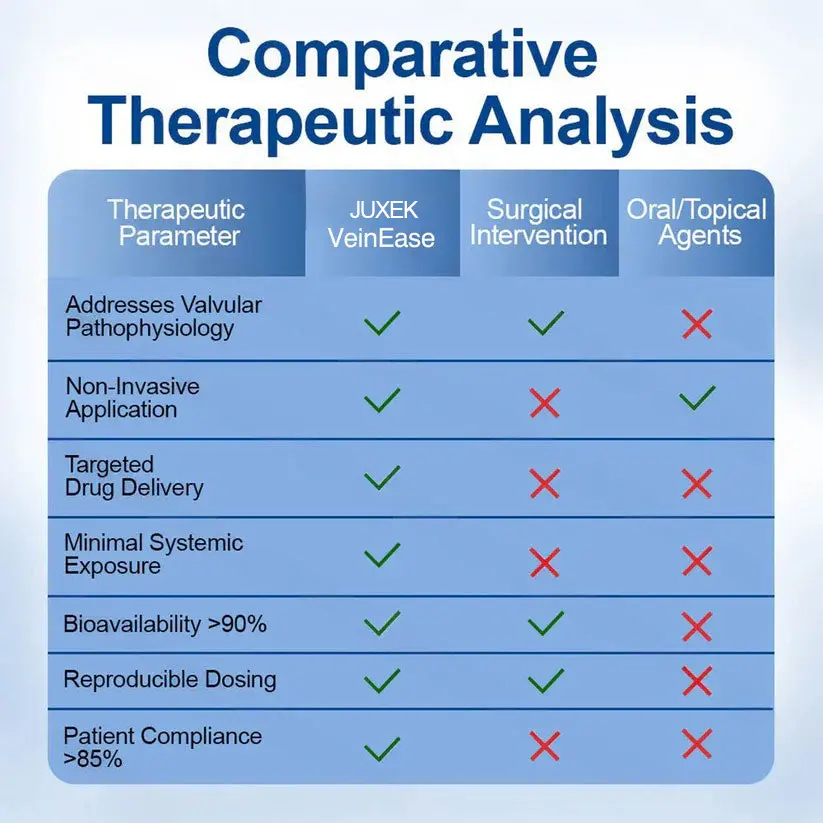 Comparative Therapeutic Analysis

| Therapeutic Parameter | JUXEK VeinEase | Surgical Intervention | Oral/Topical Agents |
|---|---|---|---|
| Addresses Valvular Pathophysiology | ✓ | ✓ | ✗ |
| Non-Invasive Application | ✓ | ✗ | ✓ |
| Targeted Drug Delivery | ✓ | ✗ | ✗ |
| Minimal Systemic Exposure | ✓ | ✗ | ✗ |
| Bioavailability >90% | ✓ | ✓ | ✗ |
| Reproducible Dosing | ✓ | ✓ | ✗ |
| Patient Compliance >85% | ✓ | ✗ | ✗ |